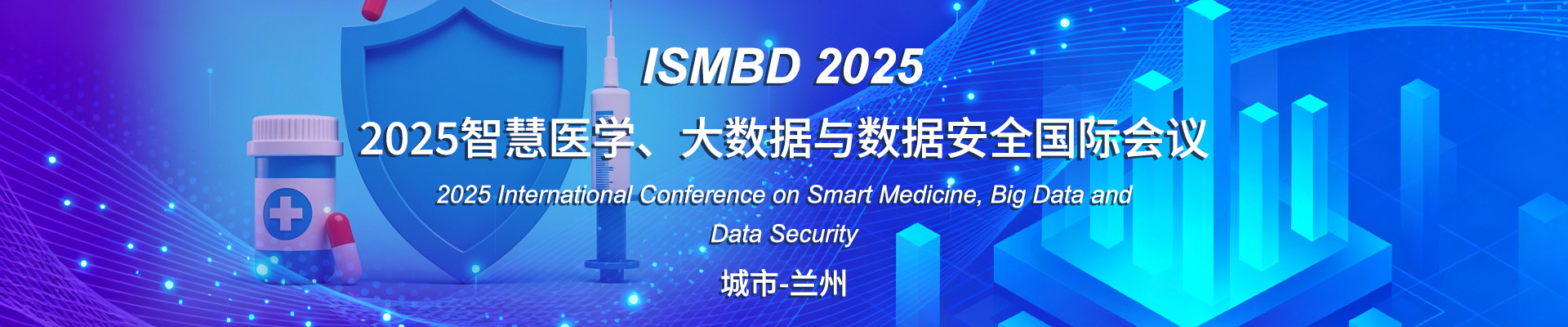 ISMBD 2025

2025智慧医学、大数据与数据安全国际会议

2025 International Conference on Smart Medicine, Big Data and Data Security

城市-兰州